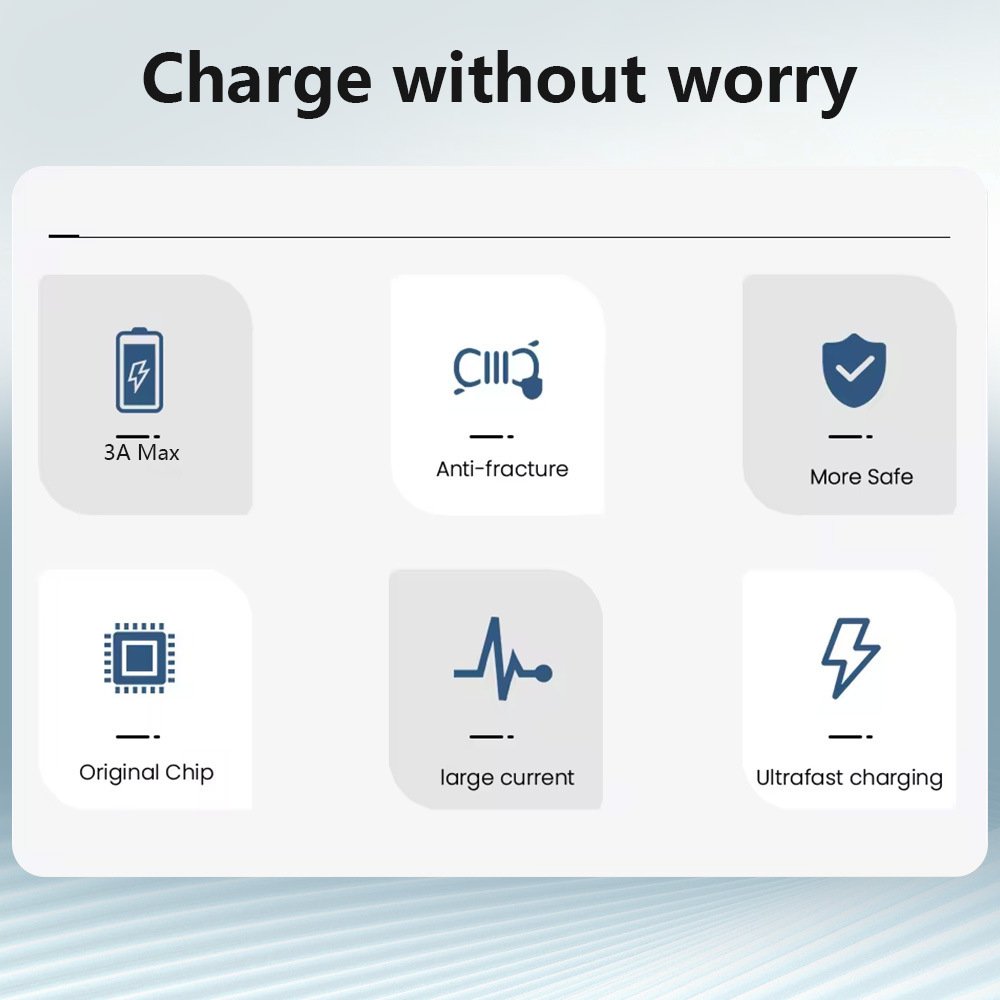 Charge without worry

3A Max

Anti-fracture

More Safe

Original Chip

large current

Ultrafast charging